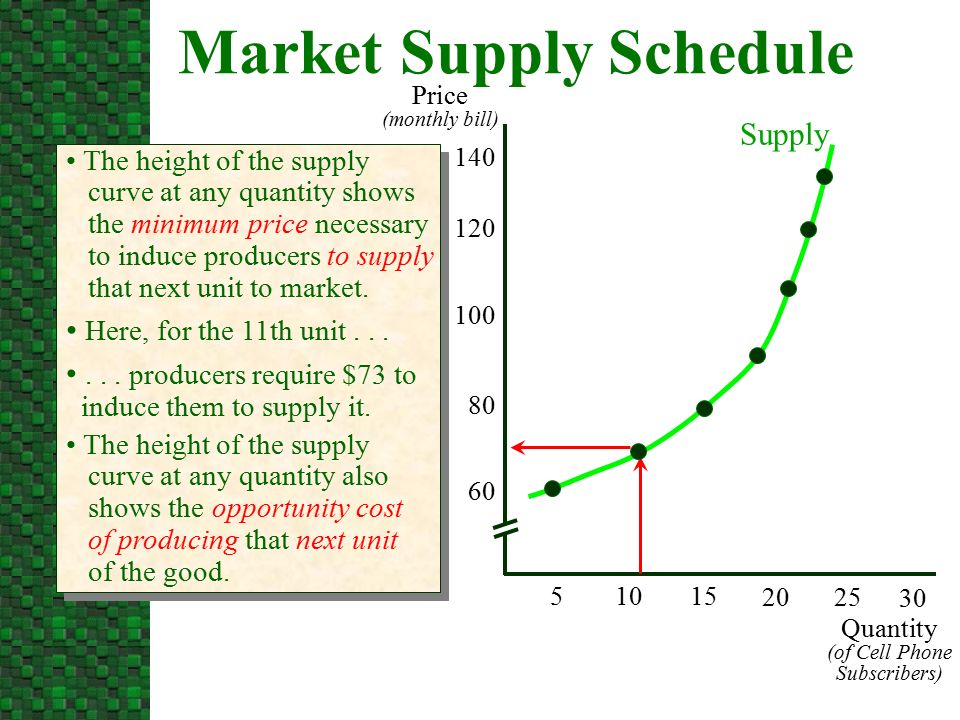 Market Supply Schedule

• The height of the supply curve at any quantity shows the minimum price necessary to induce producers to supply that next unit to market.

• Here, for the 11th unit . . .

• . . . producers require $73 to induce them to supply it.

• The height of the supply curve at any quantity also shows the opportunity cost of producing that next unit of the good.

Price
(monthly bill)

Supply

140
120
100
80
60

5 10 15 20 25 30

Quantity
(of Cell Phone Subscribers)